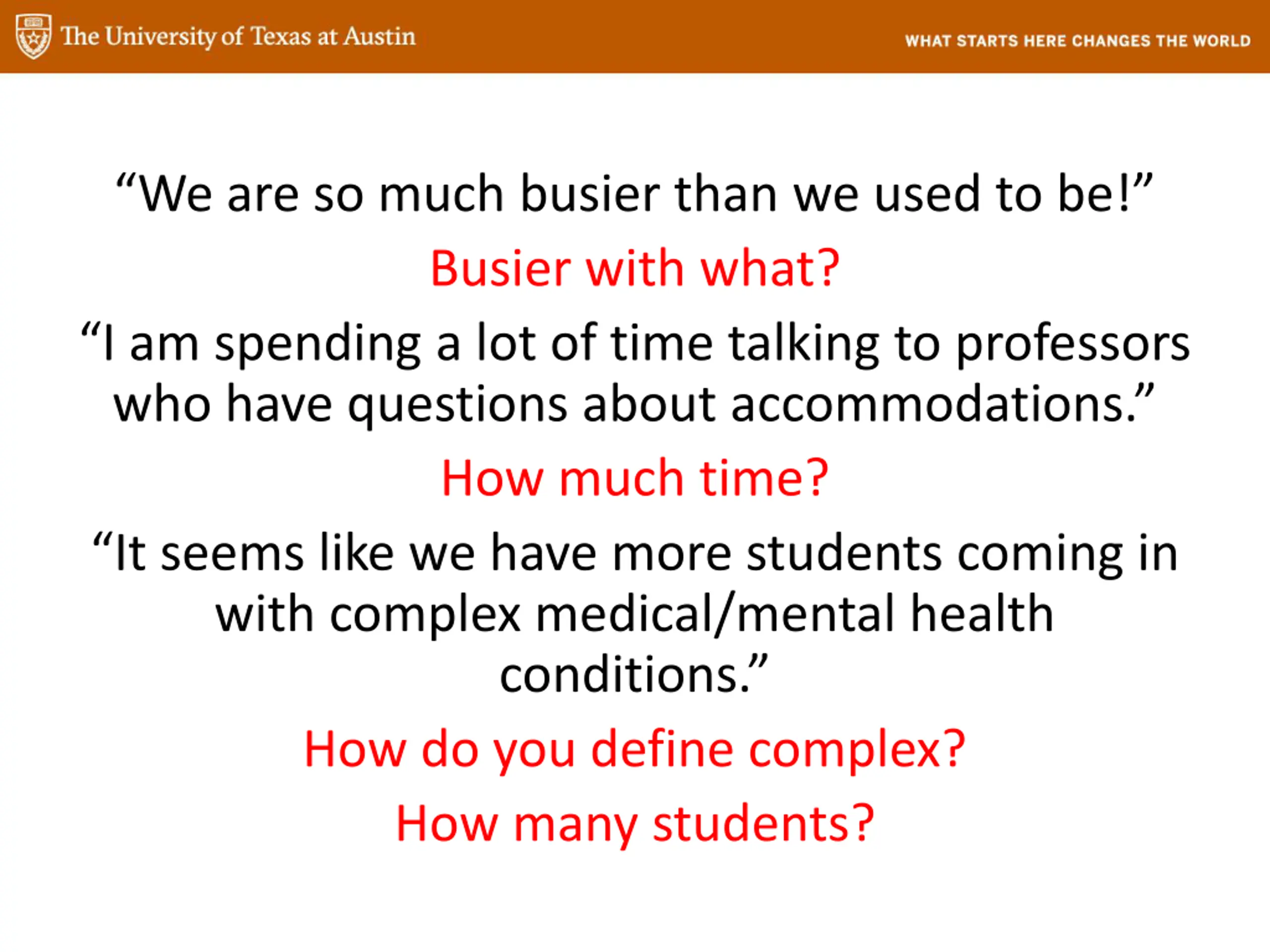 The University of Texas at Austin

WHAT STARTS HERE CHANGES THE WORLD

“We are so much busier than we used to be!”

Busier with what?

“I am spending a lot of time talking to professors who have questions about accommodations.”

How much time?

“It seems like we have more students coming in with complex medical/mental health conditions.”

How do you define complex?

How many students?